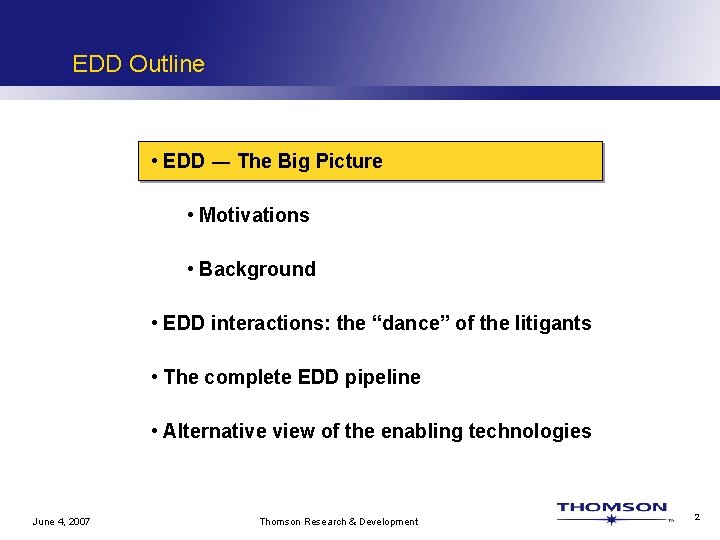 EDD Outline

• EDD — The Big Picture

• Motivations

• Background

• EDD interactions: the “dance” of the litigants

• The complete EDD pipeline

• Alternative view of the enabling technologies

June 4, 2007

Thomson Research & Development

THOMSON

2